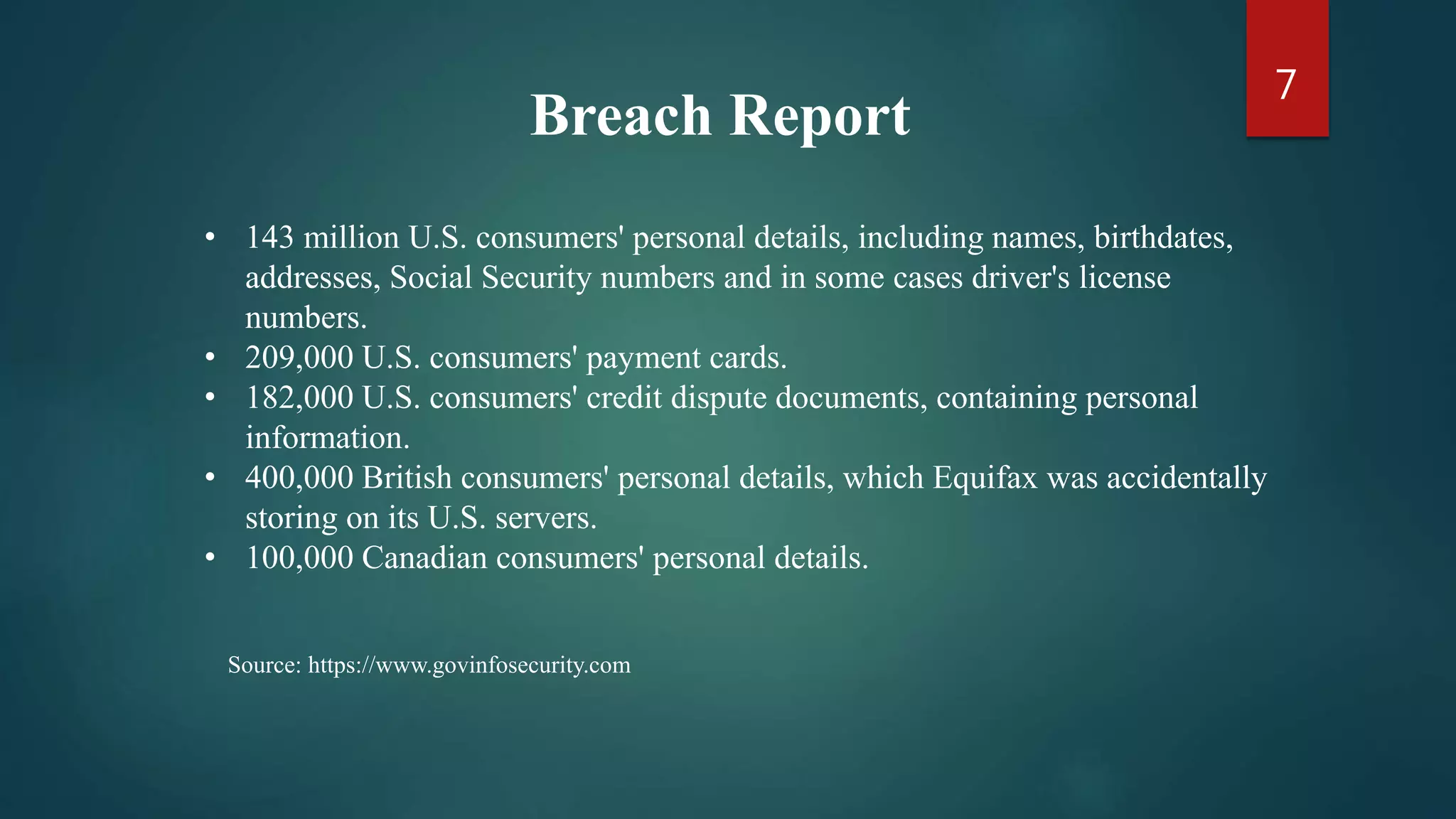 7

Breach Report

• 143 million U.S. consumers' personal details, including names, birthdates, addresses, Social Security numbers and in some cases driver's license numbers.
• 209,000 U.S. consumers' payment cards.
• 182,000 U.S. consumers' credit dispute documents, containing personal information.
• 400,000 British consumers' personal details, which Equifax was accidentally storing on its U.S. servers.
• 100,000 Canadian consumers' personal details.

Source: https://www.govinfosecurity.com